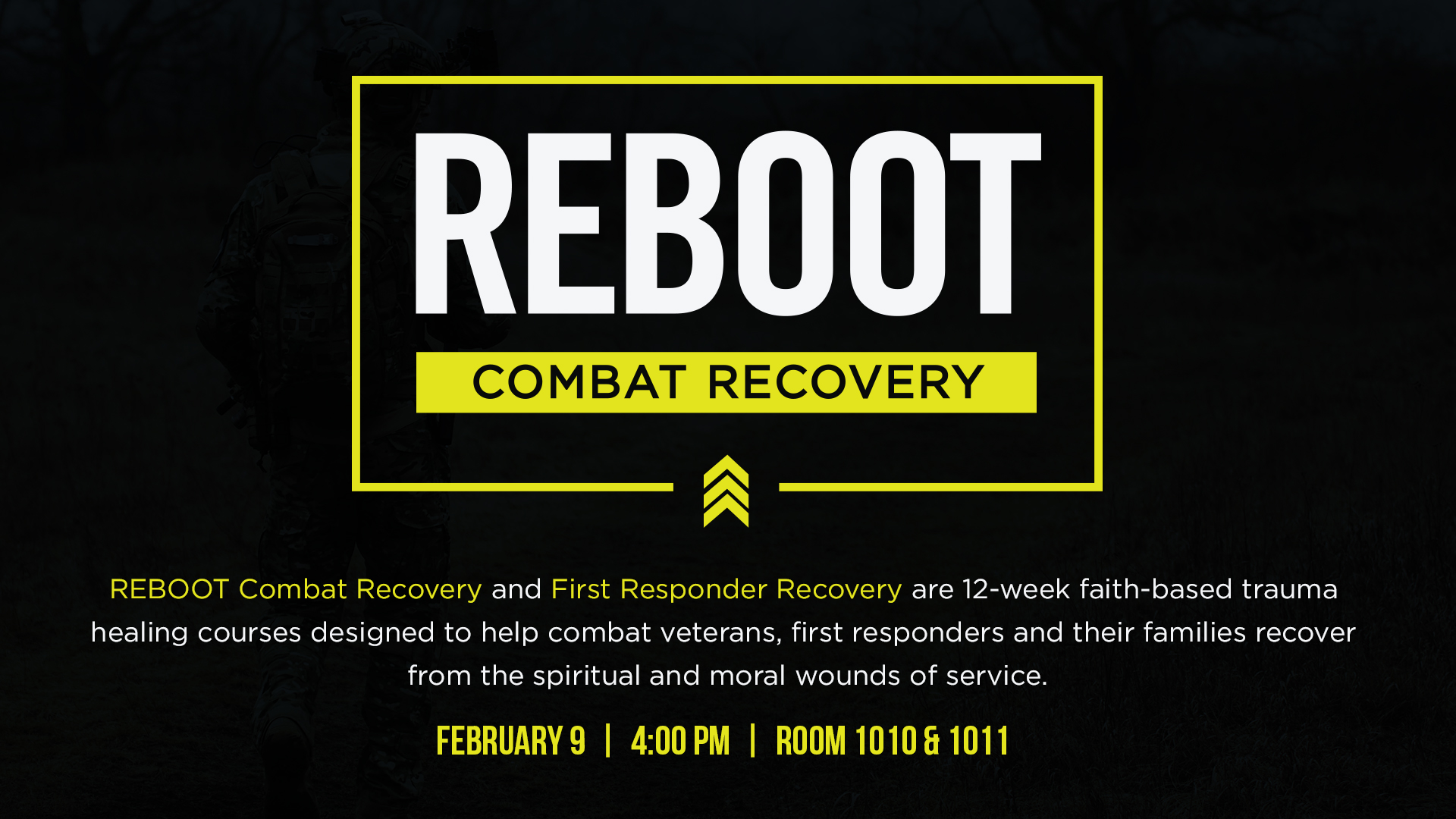 REBOOT

COMBAT RECOVERY

REBOOT Combat Recovery and First Responder Recovery are 12-week faith-based trauma healing courses designed to help combat veterans, first responders and their families recover from the spiritual and moral wounds of service.

FEBRUARY 9 | 4:00 PM | ROOM 1010 & 1011